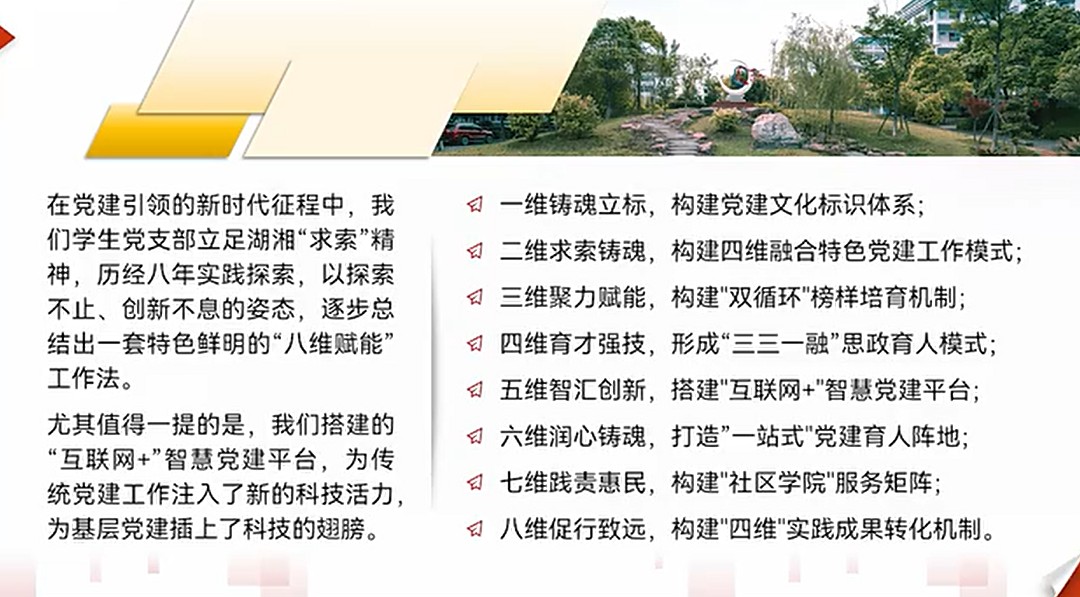 在党建引领的新时代征程中，我们学生党支部立足湖湘“求索”精神，历经八年实践探索，以探索不止、创新不息的姿态，逐步总结出一套特色鲜明的“八维赋能”工作法。

尤其值得一提的是，我们搭建的“互联网+”智慧党建平台，为传统党建工作注入了新的科技活力，为基层党建插上了科技的翅膀。

一维铸魂立标，构建党建文化标识体系；
二维求索铸魂，构建四维融合特色党建工作模式；
三维聚力赋能，构建"双循环"榜样培育机制；
四维育才强技，形成“三三一融”思政育人模式；
五维智汇创新，搭建"互联网+"智慧党建平台；
六维润心铸魂，打造"一站式"党建育人阵地；
七维践责惠民，构建"社区学院"服务矩阵；
八维促行致远，构建"四维"实践成果转化机制。